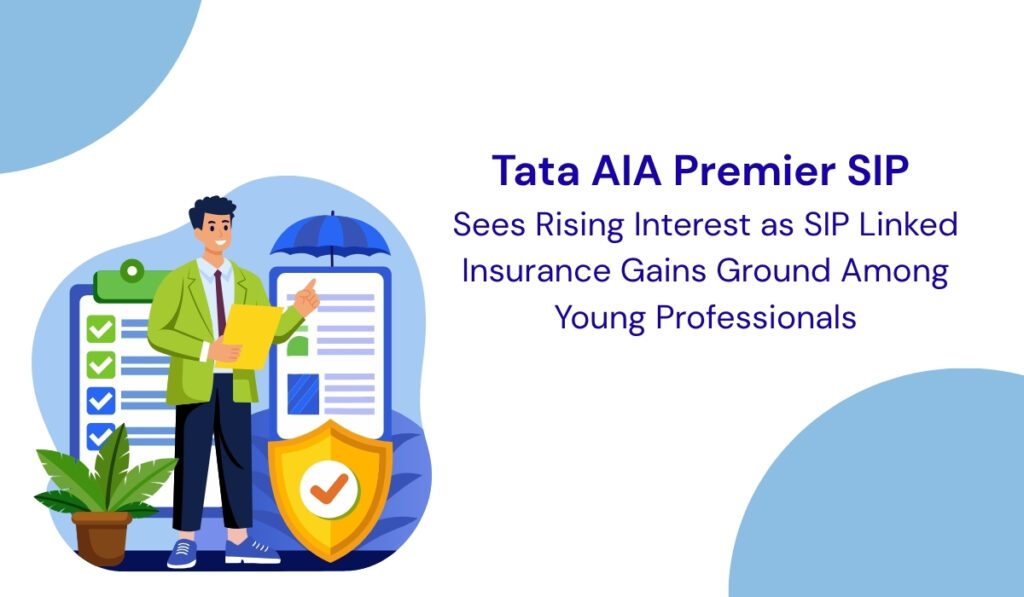 Tata AIA Premier SIP

Sees Rising Interest as SIP Linked Insurance Gains Ground Among Young Professionals